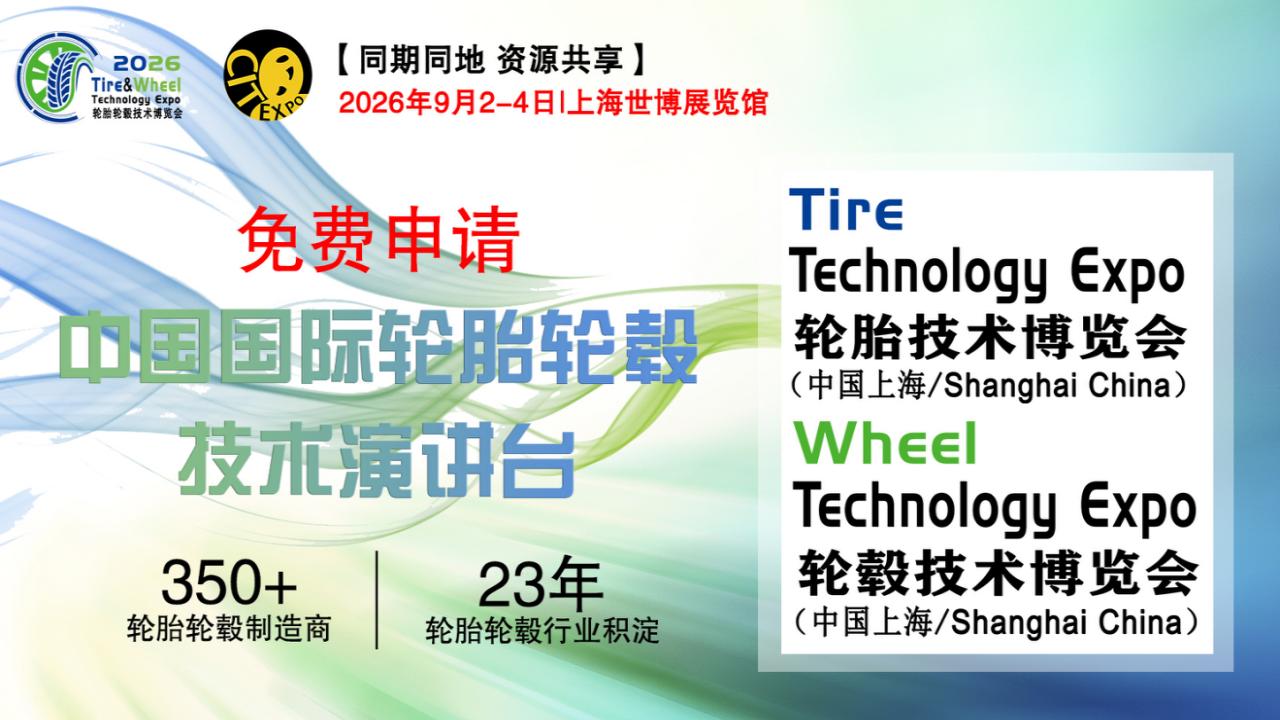 2026
Tire&Wheel
Technology Expo
轮胎轮毂技术博览会

CIT EXPO

【同期同地 资源共享】
2026年9月2-4日|上海世博展览馆

免费申请
中国国际轮胎轮毂
技术演讲台

350+
轮胎轮毂制造商

23年
轮胎轮毂行业积淀

Tire
Technology Expo
轮胎技术博览会
(中国上海/Shanghai China)

Wheel
Technology Expo
轮毂技术博览会
(中国上海/Shanghai China)